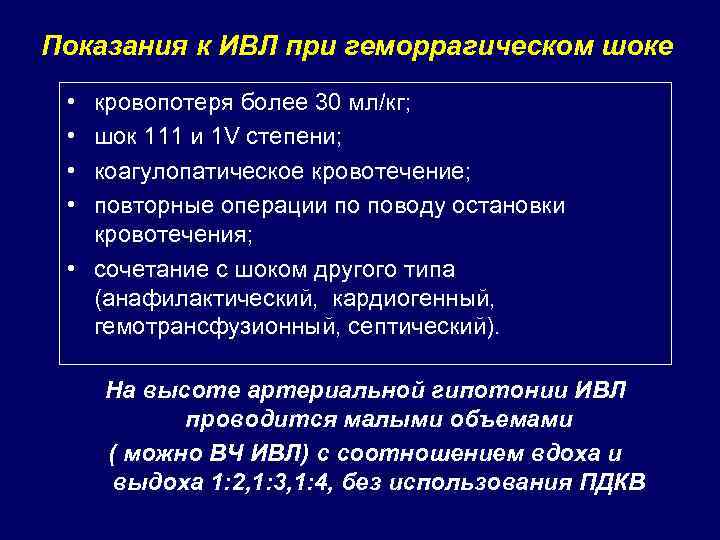 Показания к ИВЛ при геморрагическом шоке

• кровопотеря более 30 мл/кг;
• шок 111 и 1V степени;
• коагулопатическое кровотечение;
• повторные операции по поводу остановки кровотечения;
• сочетание с шоком другого типа (анафилактический, кардиогенный, гемотрансфузионный, септический).

На высоте артериальной гипотонии ИВЛ проводится малыми объемами ( можно ВЧ ИВЛ) с соотношением вдоха и выдоха 1:2,1:3,1:4, без использования ПДКВ